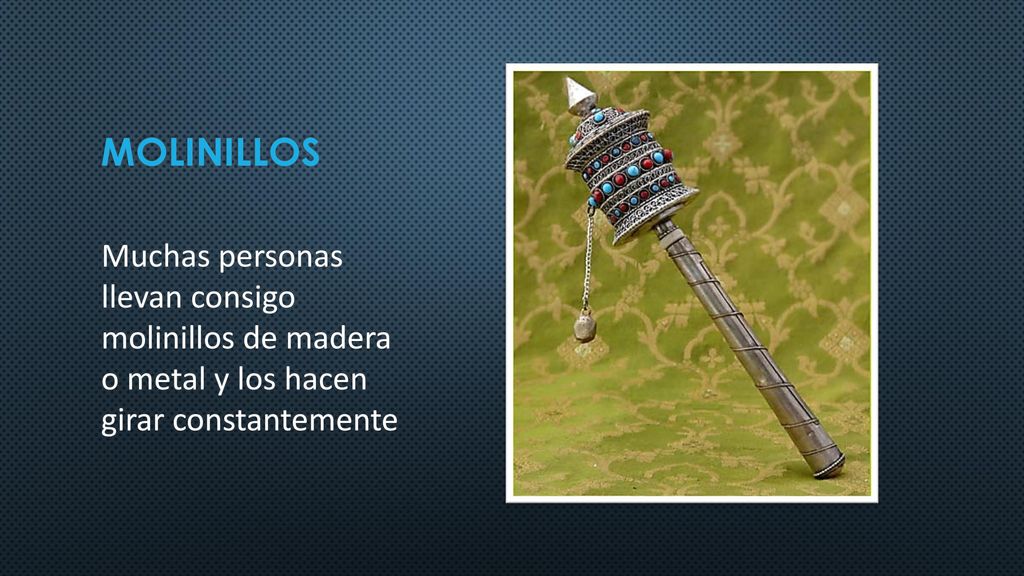 MOLINILLOS

Muchas personas llevan consigo molinillos de madera o metal y los hacen girar constantemente